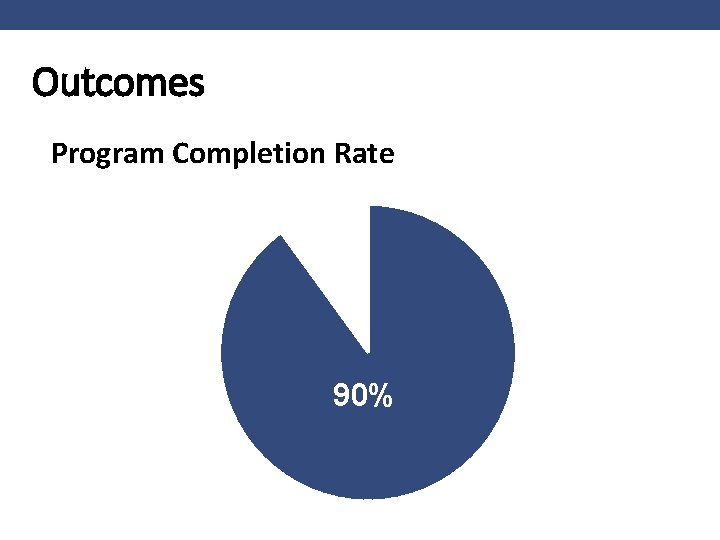 Outcomes

Program Completion Rate

90%